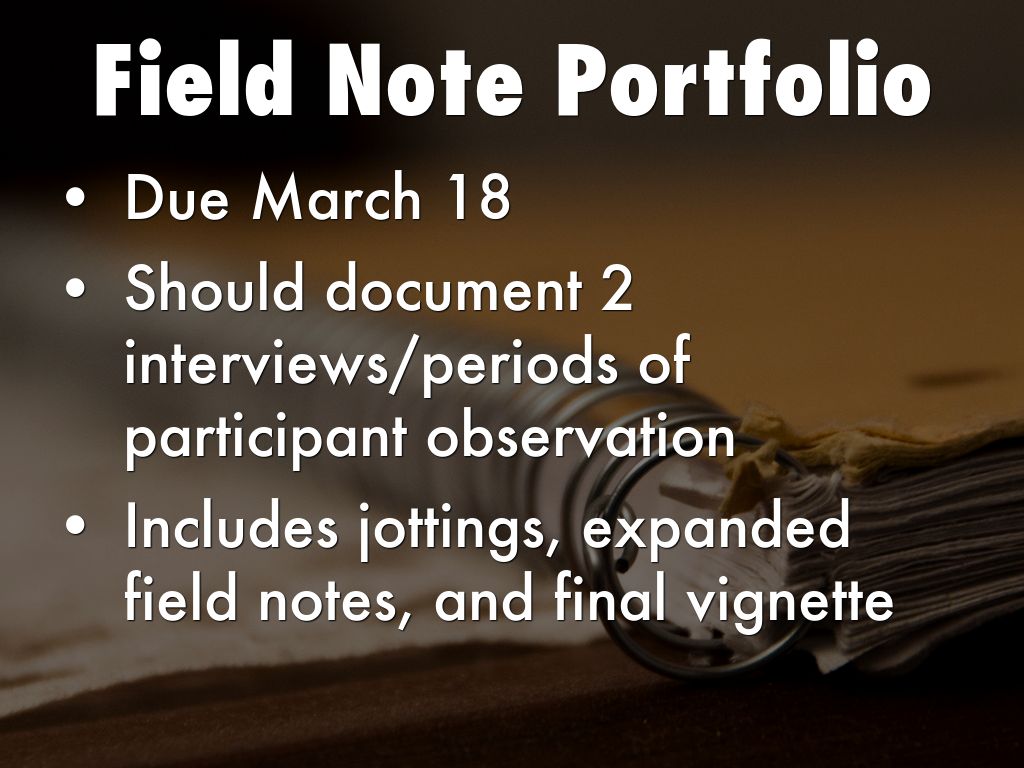 Field Note Portfolio

• Due March 18
• Should document 2 interviews/periods of participant observation
• Includes jottings, expanded field notes, and final vignette